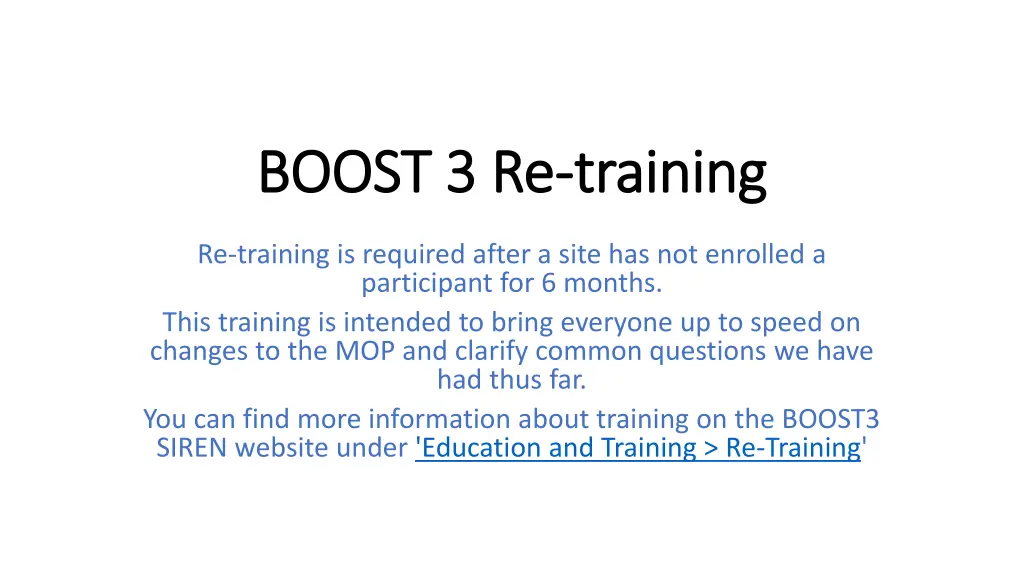 BOOST 3 Re-training

Re-training is required after a site has not enrolled a participant for 6 months.

This training is intended to bring everyone up to speed on changes to the MOP and clarify common questions we have had thus far.

You can find more information about training on the BOOST3 SIREN website under 'Education and Training > Re-Training'